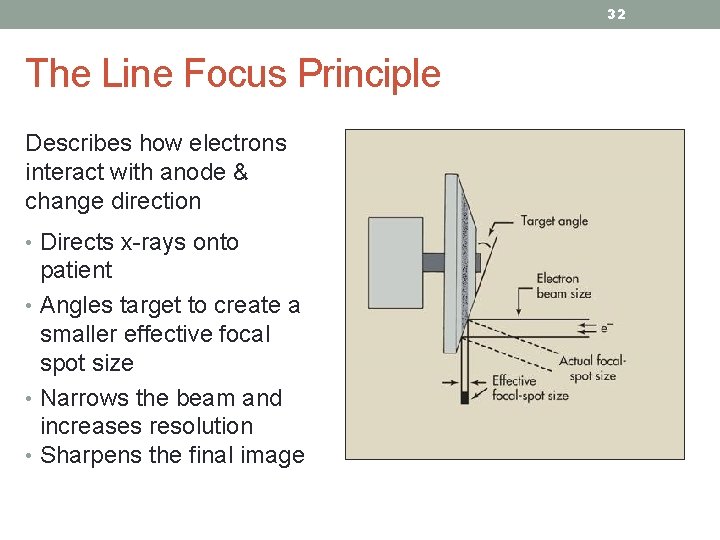 32

The Line Focus Principle

Describes how electrons interact with anode & change direction

• Directs x-rays onto patient
• Angles target to create a smaller effective focal spot size
• Narrows the beam and increases resolution
• Sharpens the final image

Target angle

Electron beam size

$e^-$

Actual focal-spot size

Effective focal-spot size